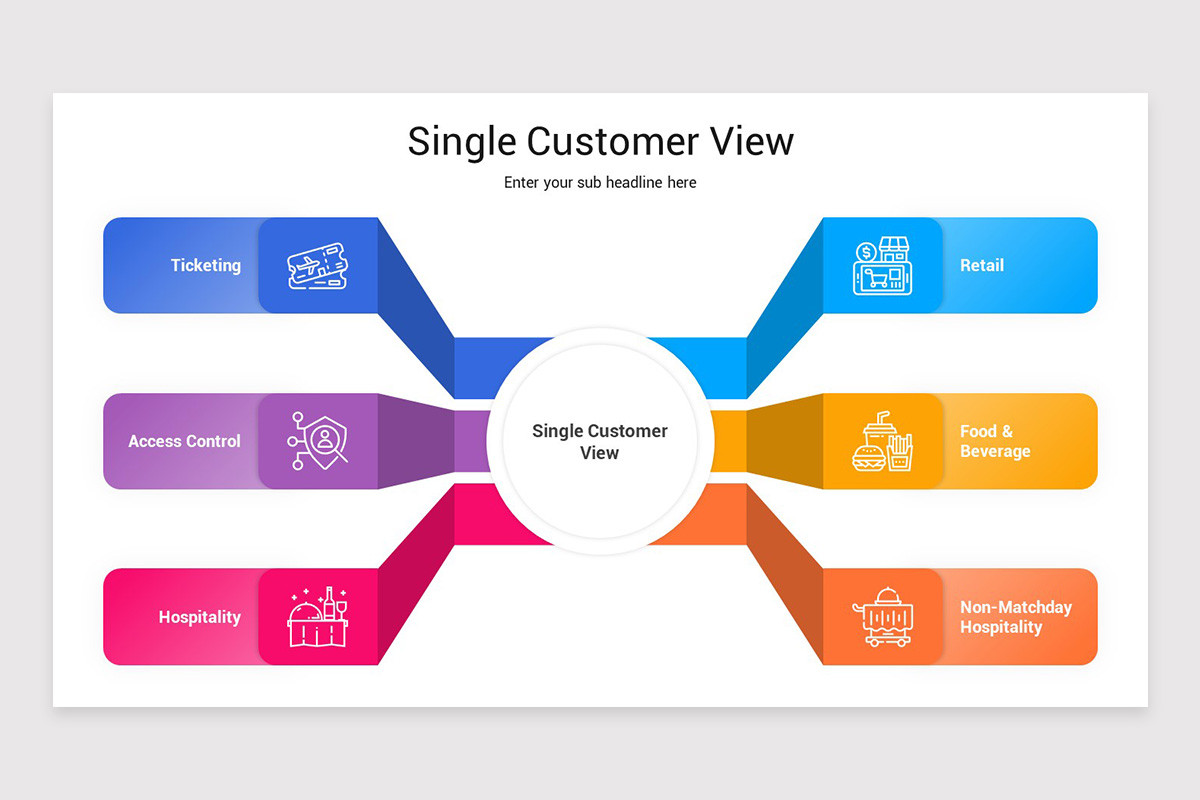 Single Customer View

Enter your sub headline here

Ticketing

Access Control

Hospitality

Single Customer View

Retail

Food & Beverage

Non-Matchday Hospitality